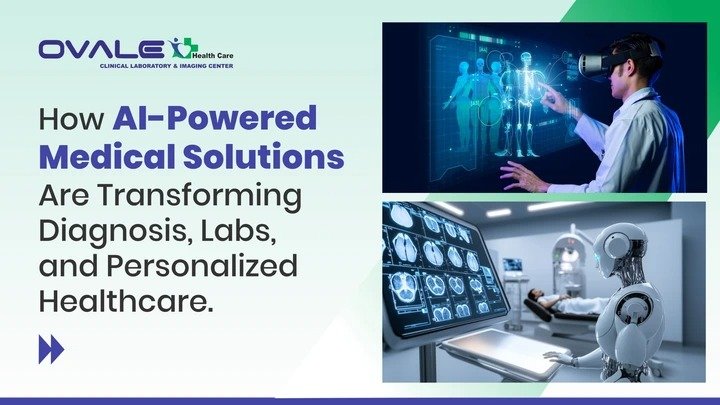 OVALE Health Care
CLINICAL LABORATORY & IMAGING CENTER

How AI-Powered Medical Solutions Are Transforming Diagnosis, Labs, and Personalized Healthcare.